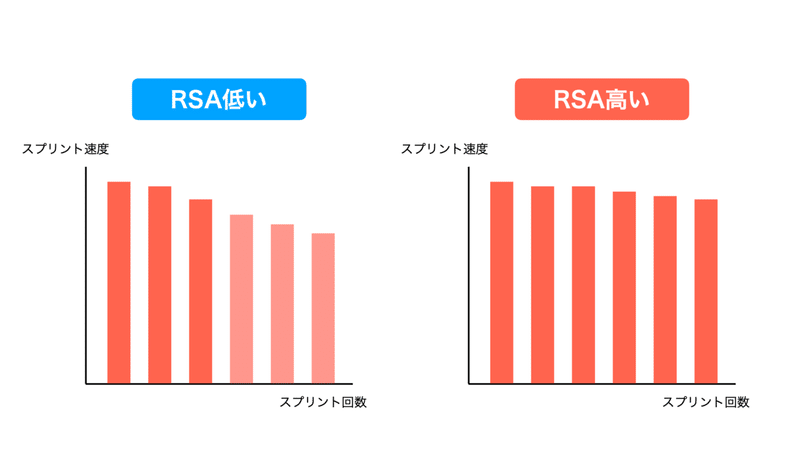 RSA低い

スプリント速度

スプリント回数

RSA高い

スプリント速度

スプリント回数